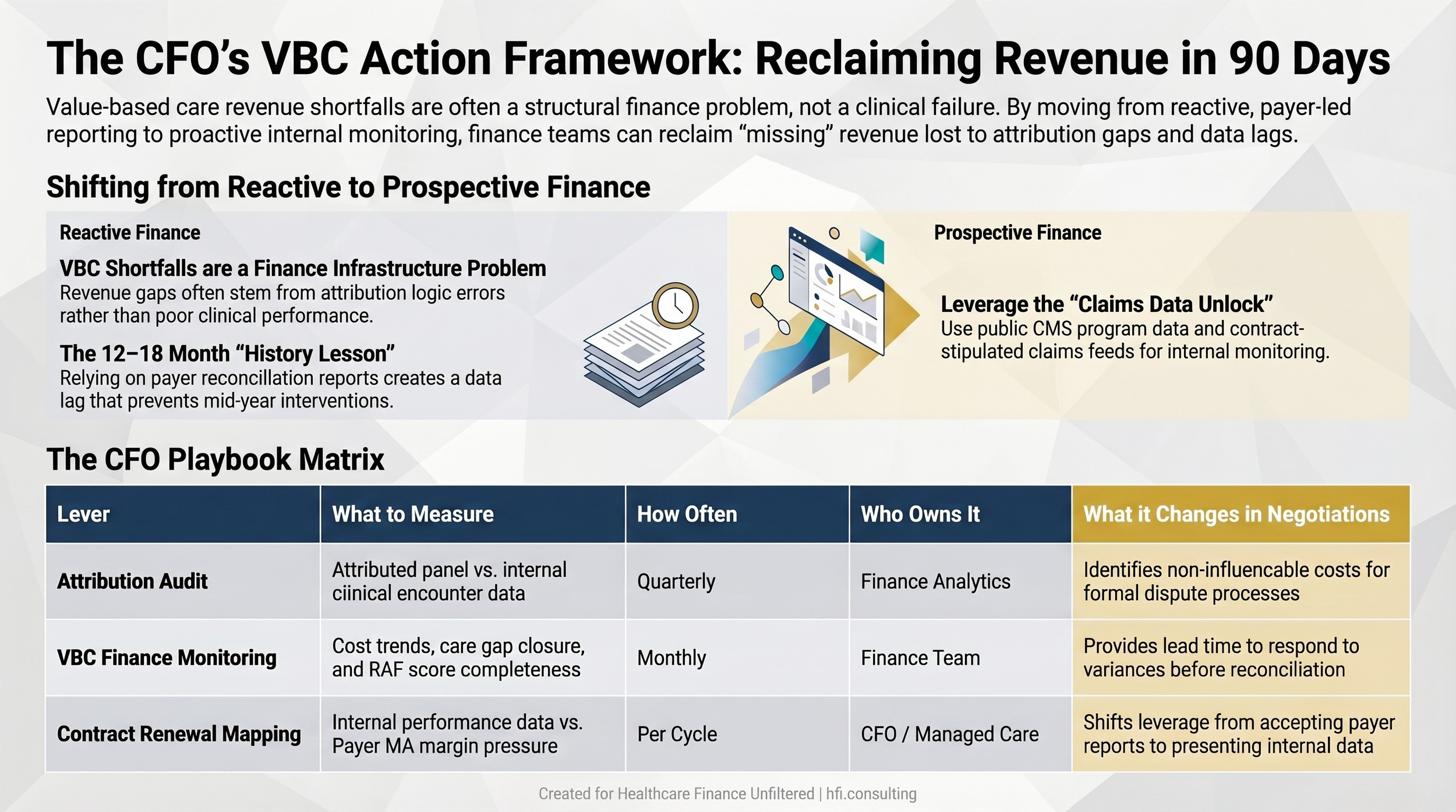 The CFO's VBC Action Framework: Reclaiming Revenue in 90 Days

Value-based care revenue shortfalls are often a structural finance problem, not a clinical failure. By moving from reactive, payer-led reporting to proactive internal monitoring, finance teams can reclaim "missing" revenue lost to attribution gaps and data lags.

Shifting from Reactive to Prospective Finance

Reactive Finance

VBC Shortfalls are a Finance Infrastructure Problem
Revenue gaps often stem from attribution logic errors rather than poor clinical performance.

The 12–18 Month "History Lesson"
Relying on payer reconcillation reports creates a data lag that prevents mid-year interventions.

Prospective Finance

Leverage the "Claims Data Unlock"
Use public CMS program data and contract-stipulated claims feeds for internal monitoring.

The CFO Playbook Matrix

| Lever | What to Measure | How Often | Who Owns It | What it Changes in Negotiations |
|---|---|---|---|---|
| Attribution Audit | Attributed panel vs. internal ciinical encounter data | Quarterly | Finance Analytics | Identifies non-influencable costs for formal dispute processes |
| VBC Finance Monitoring | Cost trends, care gap closure, and RAF score completeness | Monthly | Finance Team | Provides lead time to respond to variances before reconciliation |
| Contract Renewal Mapping | Internal performance data vs. Payer MA margin pressure | Per Cycle | CFO / Managed Care | Shifts leverage from accepting payer reports to presenting internal data |

Created for Healthcare Finance Unfiltered | hfi.consulting